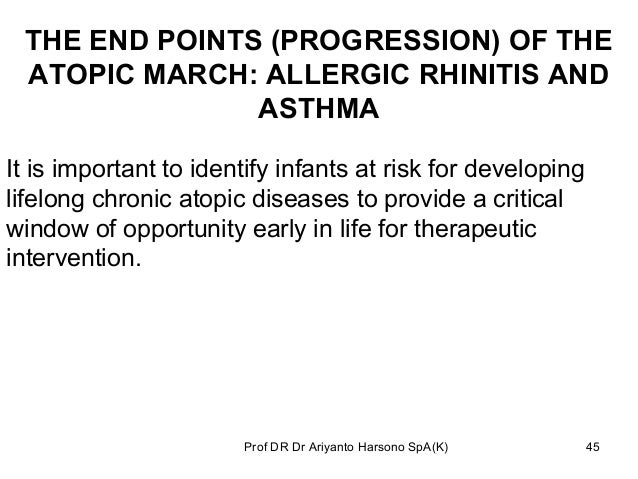 THE END POINTS (PROGRESSION) OF THE ATOPIC MARCH: ALLERGIC RHINITIS AND ASTHMA

It is important to identify infants at risk for developing lifelong chronic atopic diseases to provide a critical window of opportunity early in life for therapeutic intervention.

Prof DR Dr Ariyanto Harsono SpA(K)

45